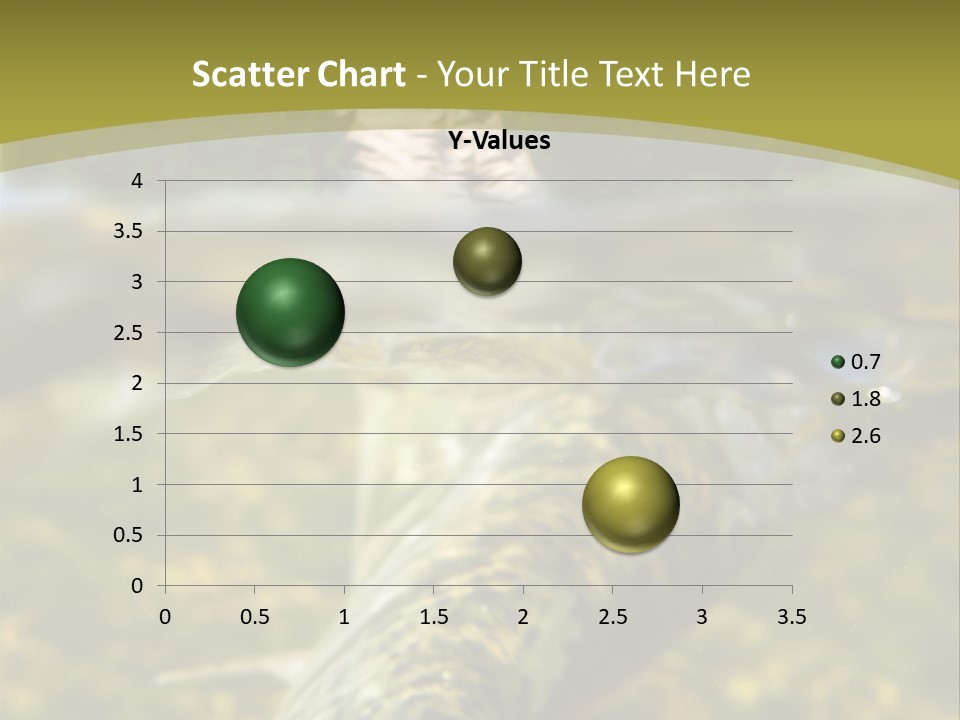 Scatter Chart - Your Title Text Here

Y-Values

4
3.5
3
2.5
2
1.5
1
0.5
0

0 0.5 1 1.5 2 2.5 3 3.5

0.7
1.8
2.6